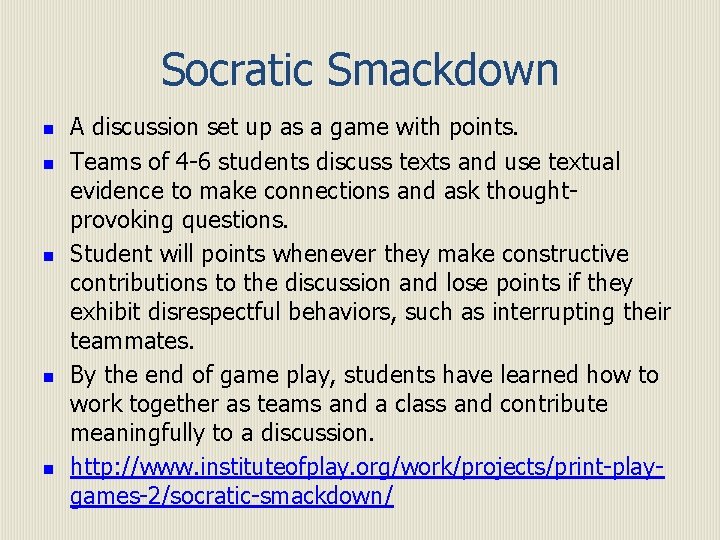 Socratic Smackdown

- A discussion set up as a game with points.
- Teams of 4-6 students discuss texts and use textual evidence to make connections and ask thought-provoking questions.
- Student will points whenever they make constructive contributions to the discussion and lose points if they exhibit disrespectful behaviors, such as interrupting their teammates.
- By the end of game play, students have learned how to work together as teams and a class and contribute meaningfully to a discussion.
- http://www.instituteofplay.org/work/projects/print-play-games-2/socratic-smackdown/